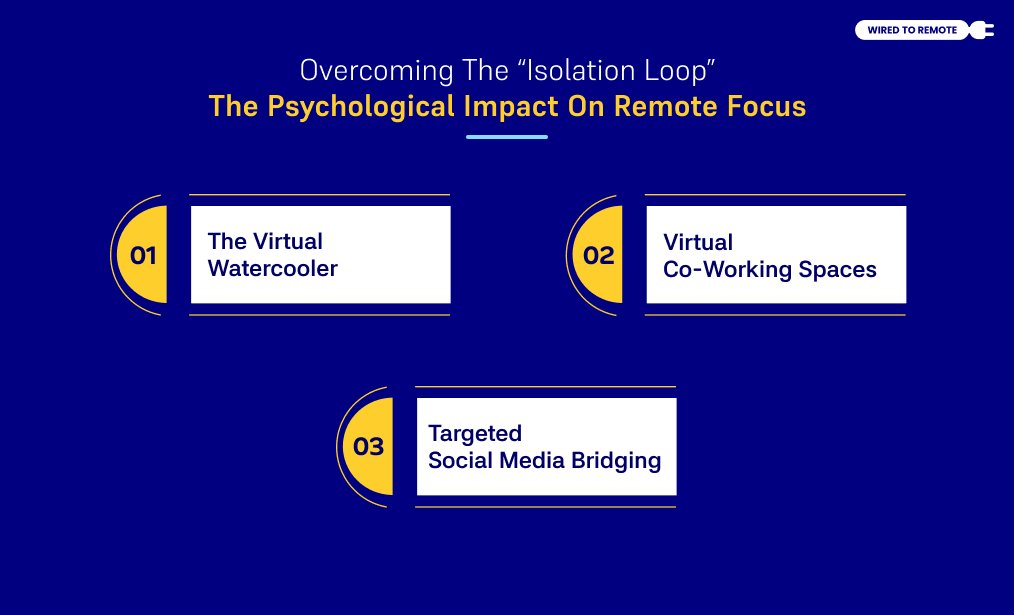 WIRED TO REMOTE

Overcoming The “Isolation Loop”
The Psychological Impact On Remote Focus

01 The Virtual Watercooler

02 Virtual Co-Working Spaces

03 Targeted Social Media Bridging